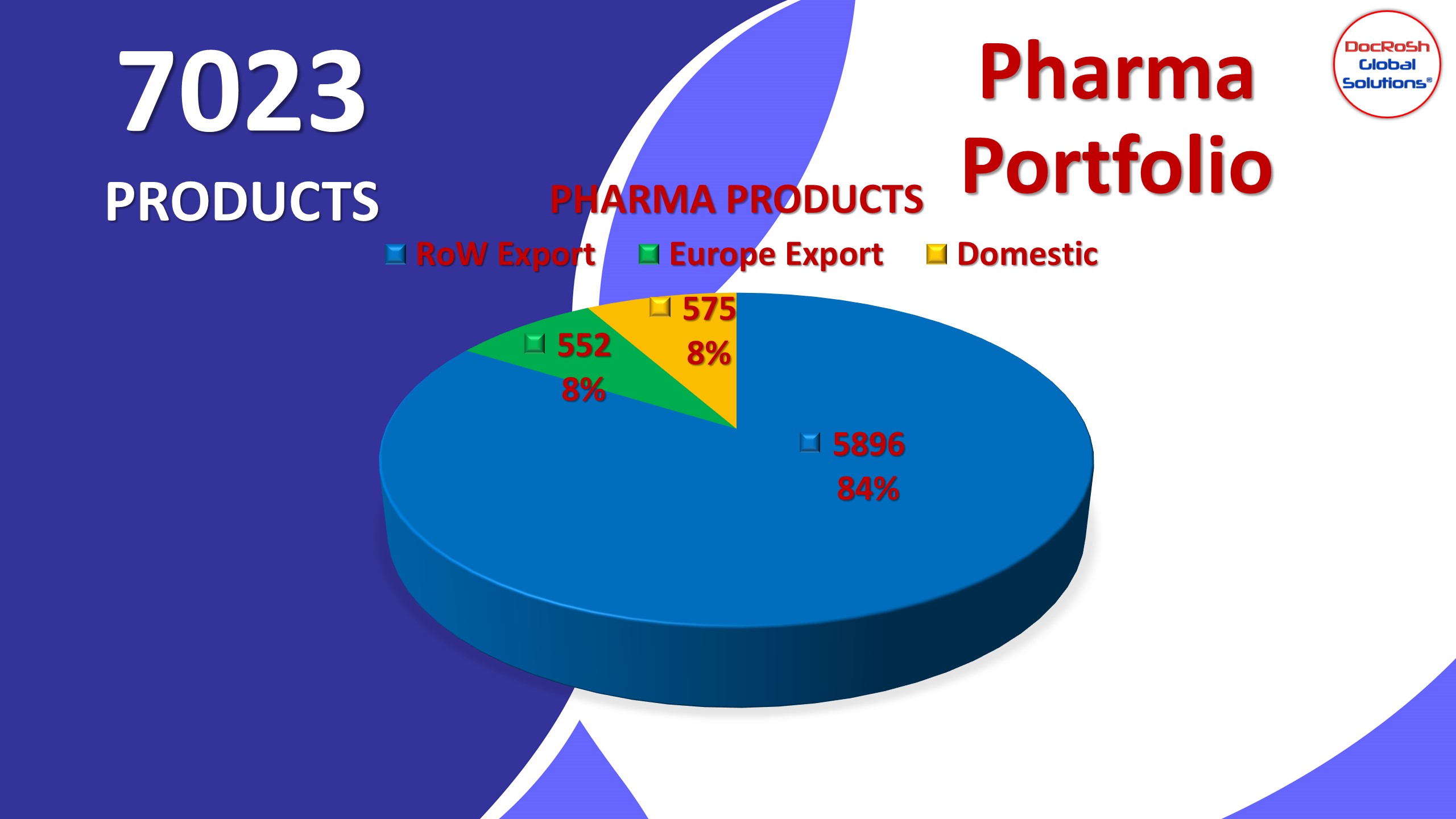 7023

PRODUCTS

Pharma Portfolio

DocRoSh Global Solutions®

PHARMA PRODUCTS

RoW Export Europe Export Domestic

575
8%

552
8%

5896
84%